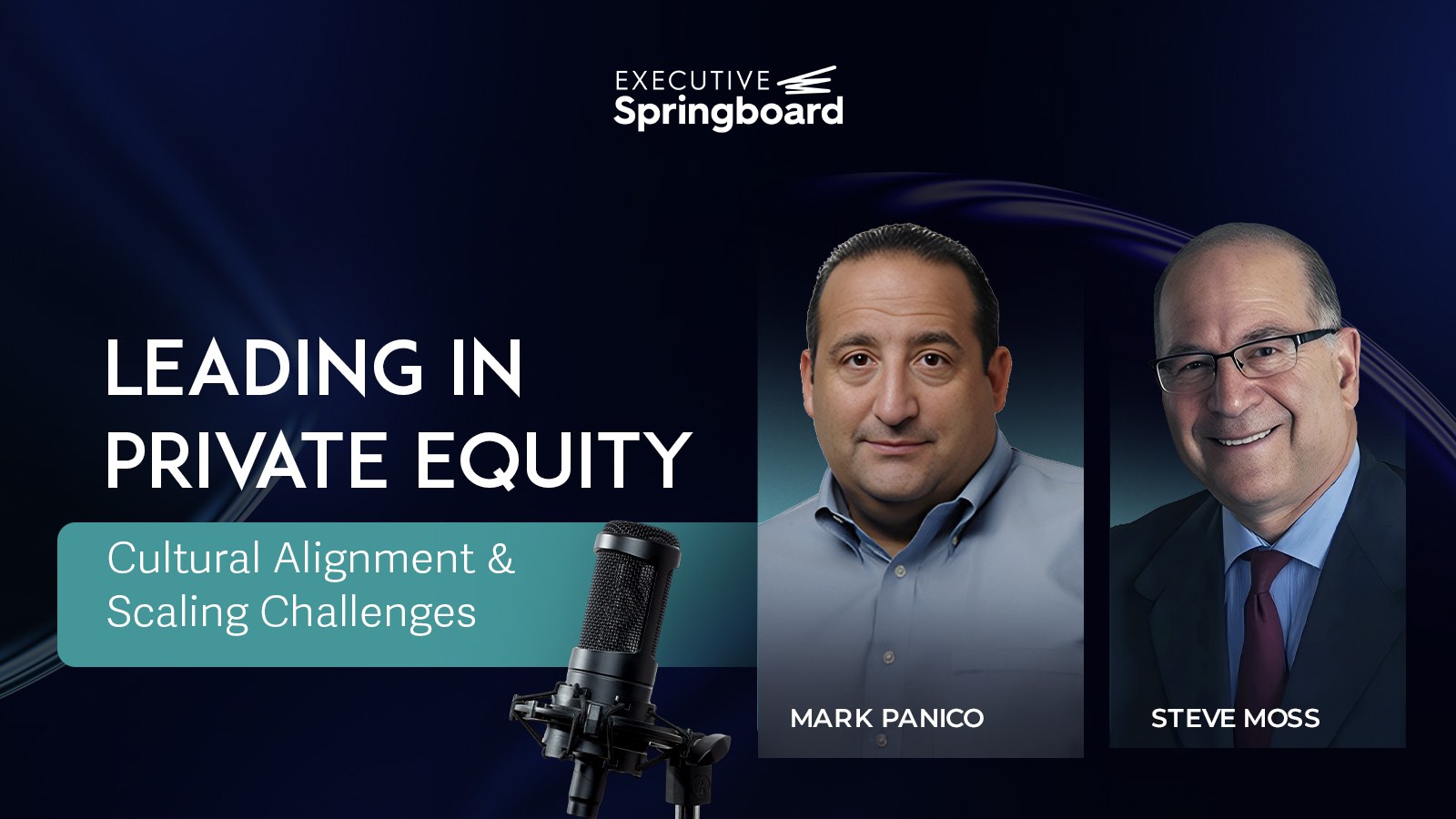 EXECUTIVE
Springboard

LEADING IN PRIVATE EQUITY

Cultural Alignment & Scaling Challenges

MARK PANICO

STEVE MOSS